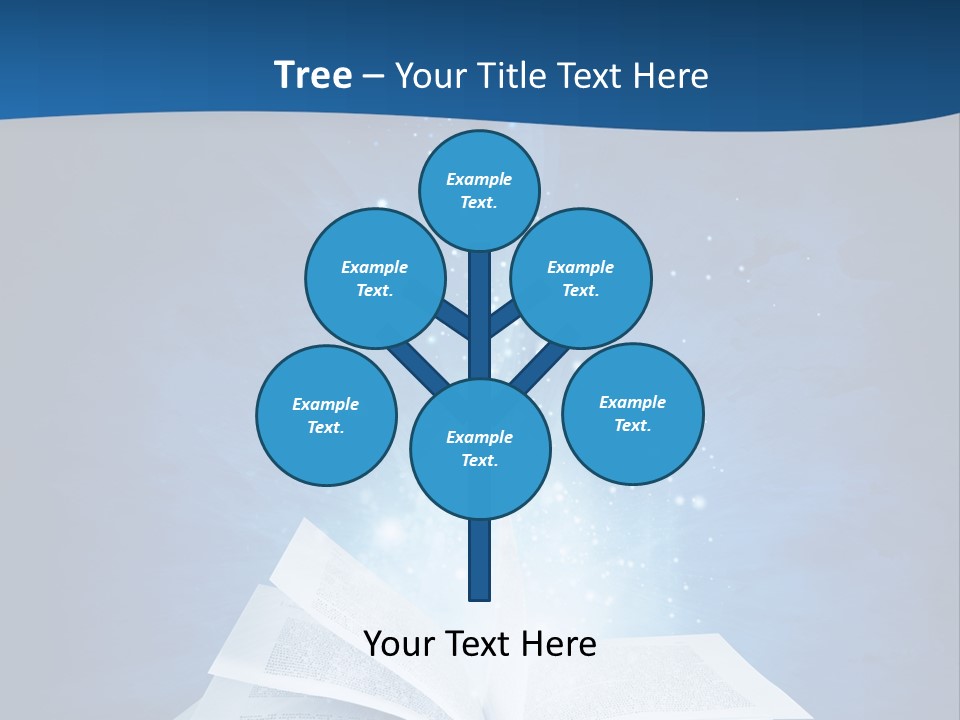 Tree – Your Title Text Here

Example Text.

Example Text.

Example Text.

Example Text.

Example Text.

Example Text.

Your Text Here